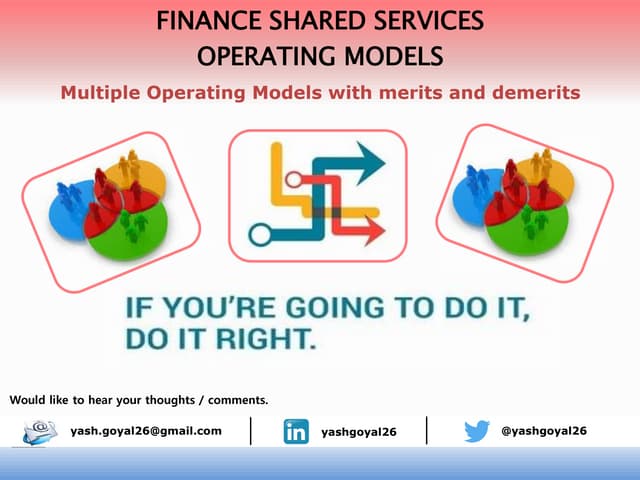 FINANCE SHARED SERVICES
OPERATING MODELS

Multiple Operating Models with merits and demerits

IF YOU'RE GOING TO DO IT,
DO IT RIGHT.

Would like to hear your thoughts / comments.

yash.goyal26@gmail.com

in yashgoyal26

@yashgoyal26